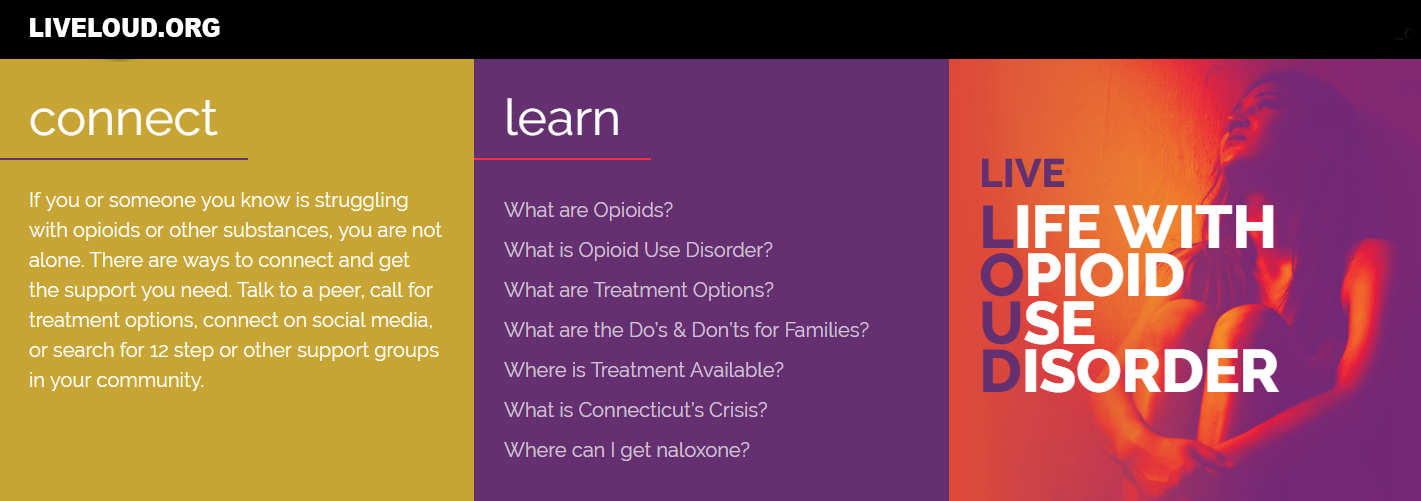 LIVELOUD.ORG

connect

If you or someone you know is struggling with opioids or other substances, you are not alone. There are ways to connect and get the support you need. Talk to a peer, call for treatment options, connect on social media, or search for 12 step or other support groups in your community.

learn

What are Opioids?

What is Opioid Use Disorder?

What are Treatment Options?

What are the Do's & Don'ts for Families?

Where is Treatment Available?

What is Connecticut's Crisis?

Where can I get naloxone?

LIVE
LIFE WITH
OPIOID
USE
DISORDER